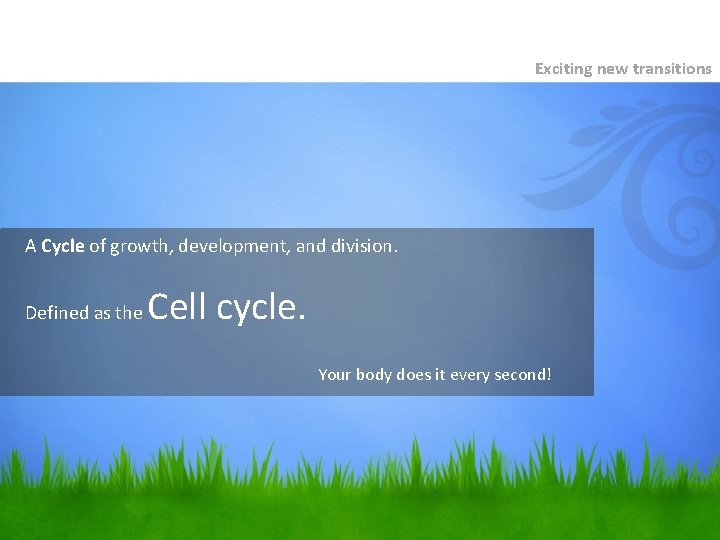 Exciting new transitions

A Cycle of growth, development, and division.

Defined as the Cell cycle.

Your body does it every second!